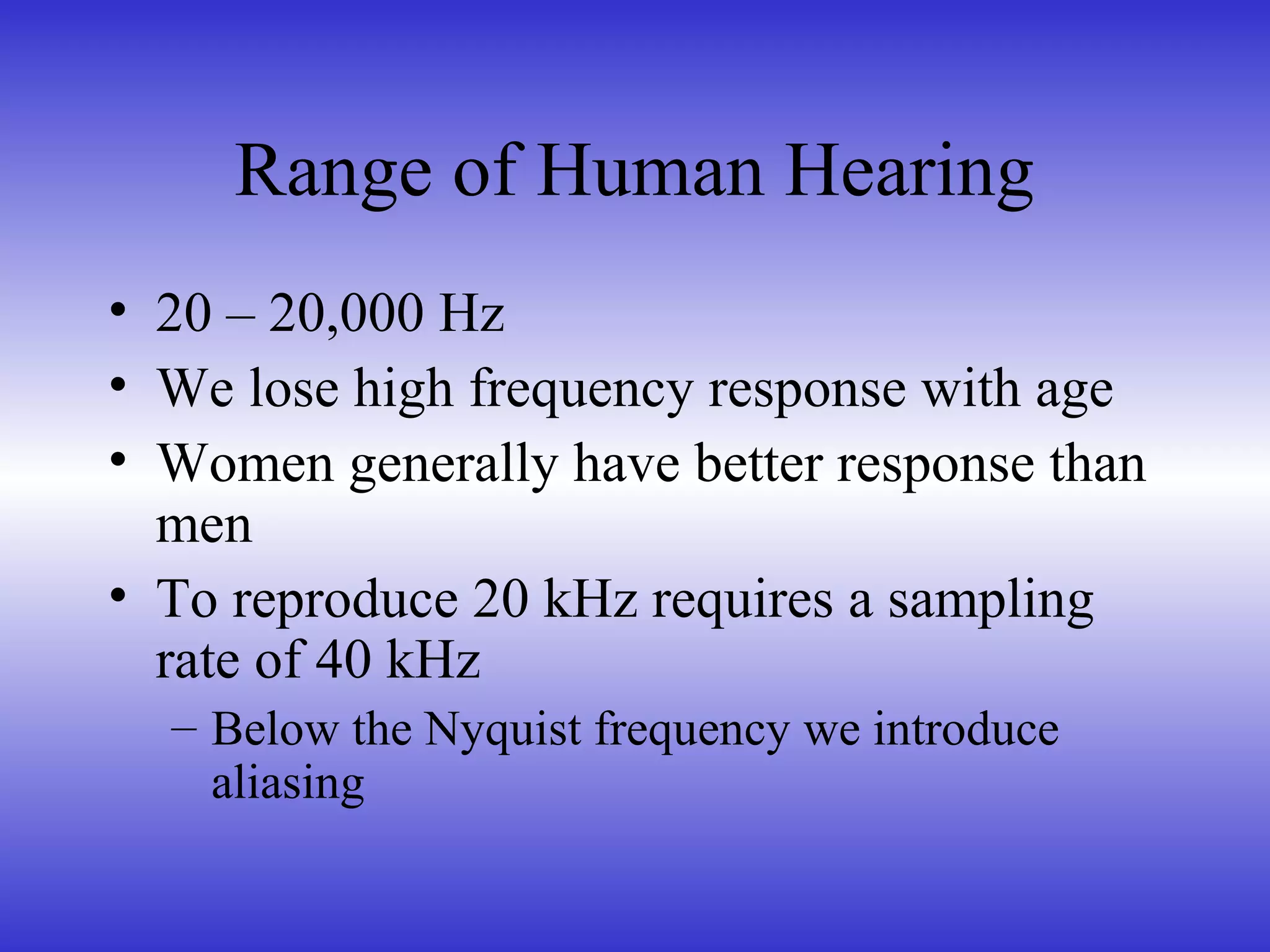 Range of Human Hearing

• 20 – 20,000 Hz
• We lose high frequency response with age
• Women generally have better response than men
• To reproduce 20 kHz requires a sampling rate of 40 kHz
  – Below the Nyquist frequency we introduce aliasing